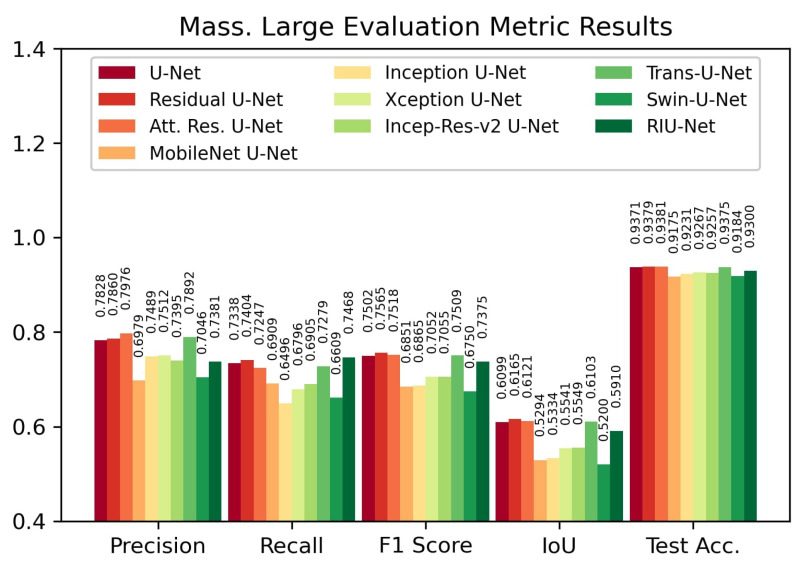 Mass. Large Evaluation Metric Results

U-Net
Residual U-Net
Att. Res. U-Net
MobileNet U-Net
Inception U-Net
Xception U-Net
Incep-Res-v2 U-Net
Trans-U-Net
Swin-U-Net
RIU-Net

1.4
1.2
1.0
0.8
0.6
0.4

0.7828
0.7860
0.7976
0.6979
0.7489
0.7512
0.7395
0.7892
0.7046
0.7381

0.7338
0.7404
0.7247
0.6909
0.6496
0.6796
0.6905
0.7279
0.6609
0.7468

0.7502
0.7565
0.7518
0.6851
0.6865
0.7052
0.7055
0.7509
0.6750
0.7375

0.6099
0.6165
0.6121
0.5294
0.5334
0.5541
0.5549
0.6103
0.5200
0.5910

0.9371
0.9379
0.9381
0.9175
0.9231
0.9267
0.9257
0.9375
0.9184
0.9300

Precision
Recall
F1 Score
IoU
Test Acc.